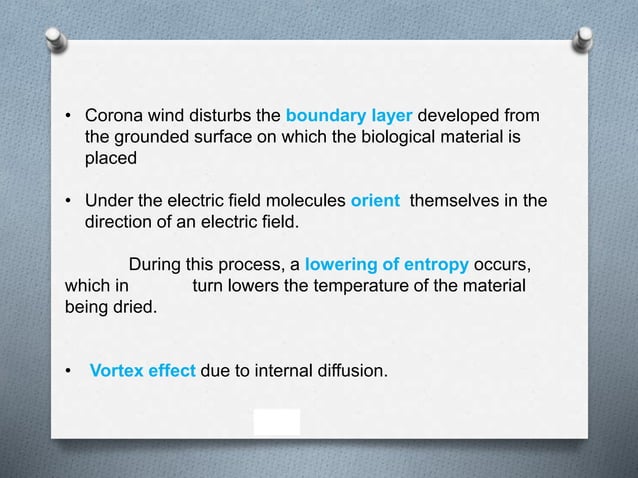 • Corona wind disturbs the boundary layer developed from the grounded surface on which the biological material is placed

• Under the electric field molecules orient themselves in the direction of an electric field.

During this process, a lowering of entropy occurs, which in turn lowers the temperature of the material being dried.

• Vortex effect due to internal diffusion.